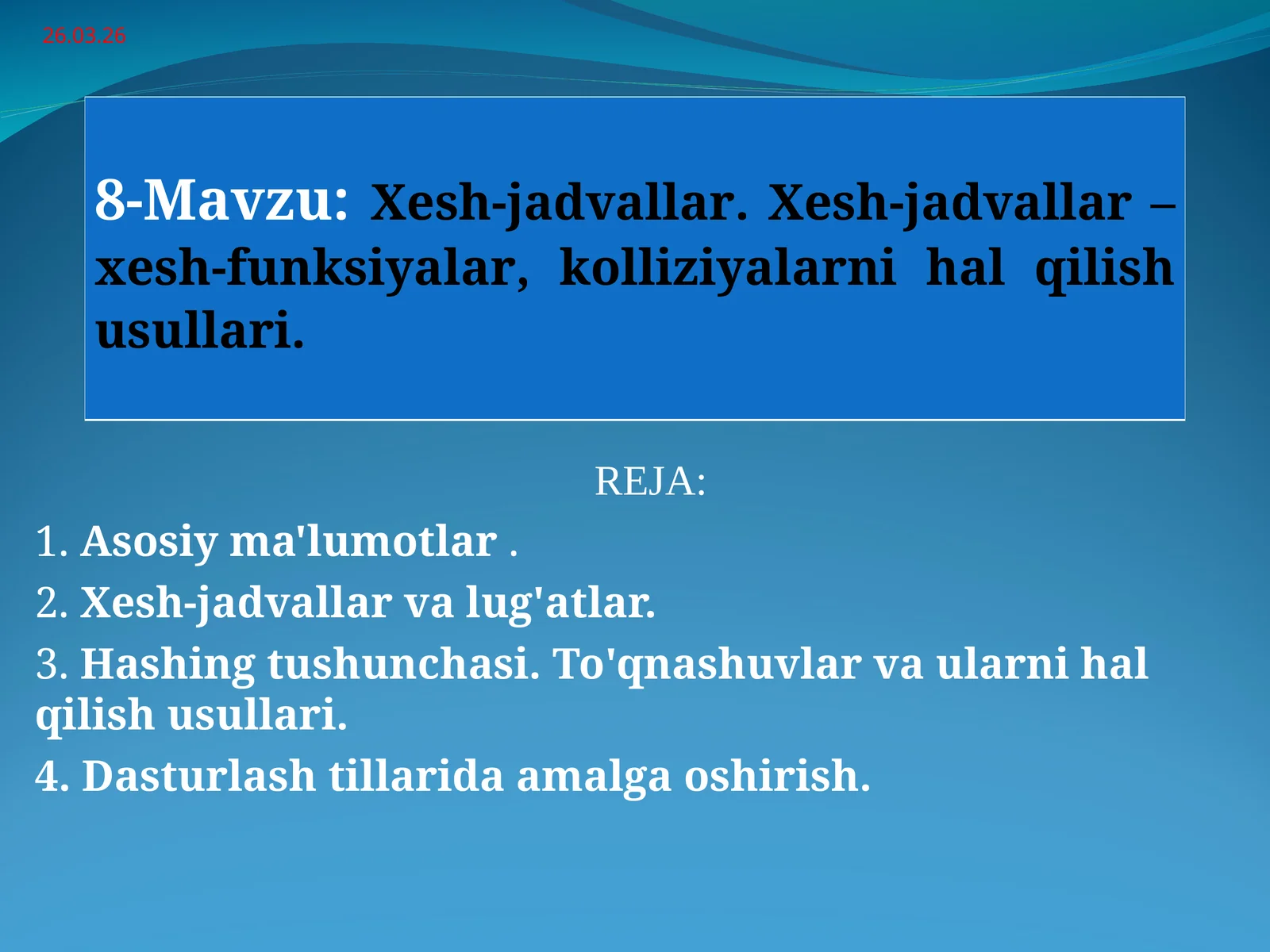 26.03.26

8-Mavzu: Xesh-jadvallar. Xesh-jadvallar – xesh-funksiyalar, kolliziyalarni hal qilish usullari.

REJA:

1. Asosiy ma'lumotlar .

2. Xesh-jadvallar va lug'atlar.

3. Hashing tushunchasi. To'qnashuvlar va ularni hal qilish usullari.

4. Dasturlash tillarida amalga oshirish.